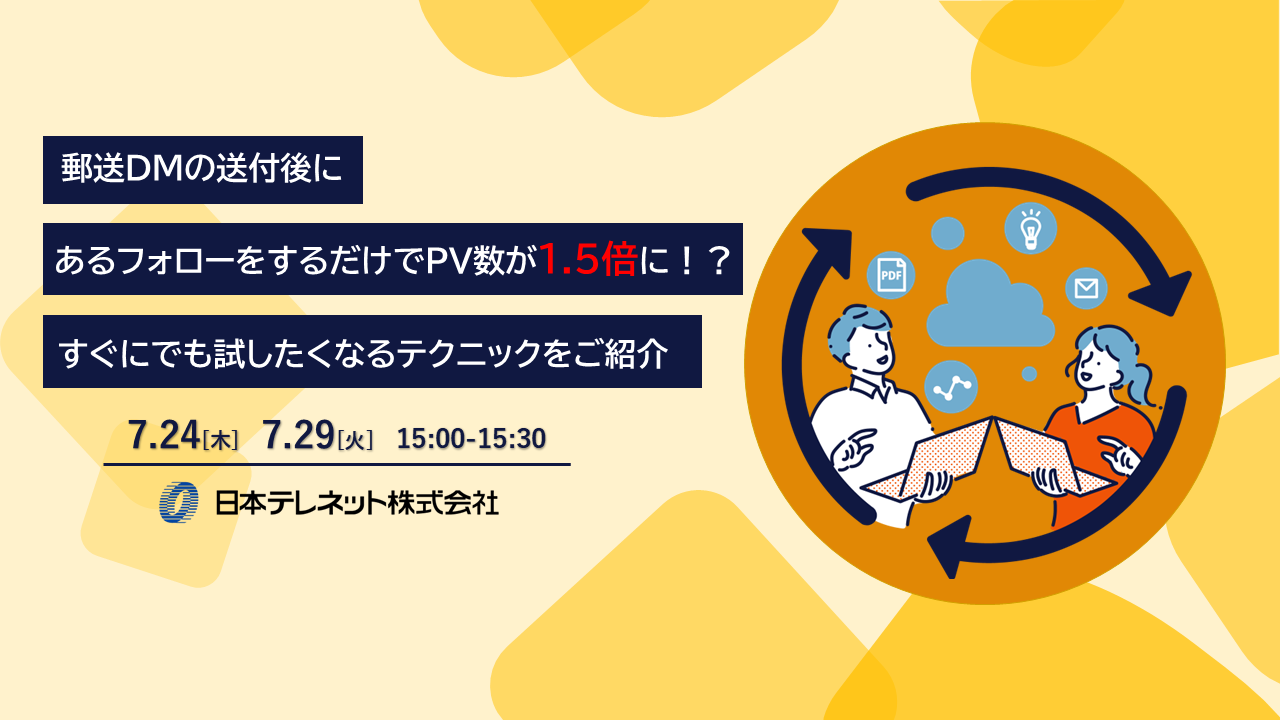 郵送DMの送付後に

あるフォローをするだけでPV数が1.5倍に！？

すぐにでも試したくなるテクニックをご紹介

7.24[木] 7.29[火] 15:00-15:30

日本テレネット株式会社

PDF